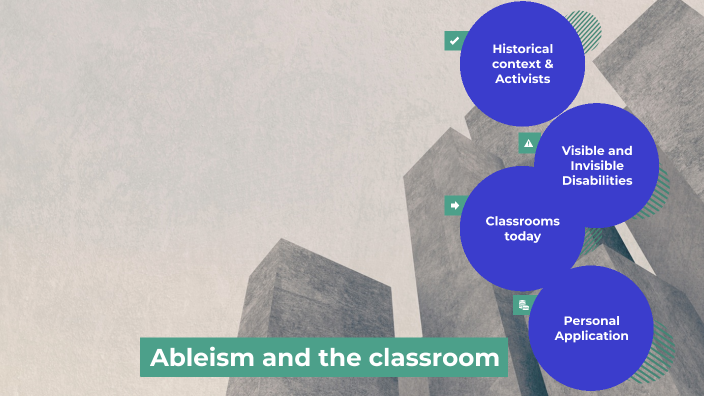 Historical context & Activists

Visible and Invisible Disabilities

Classrooms today

Personal Application

Ableism and the classroom